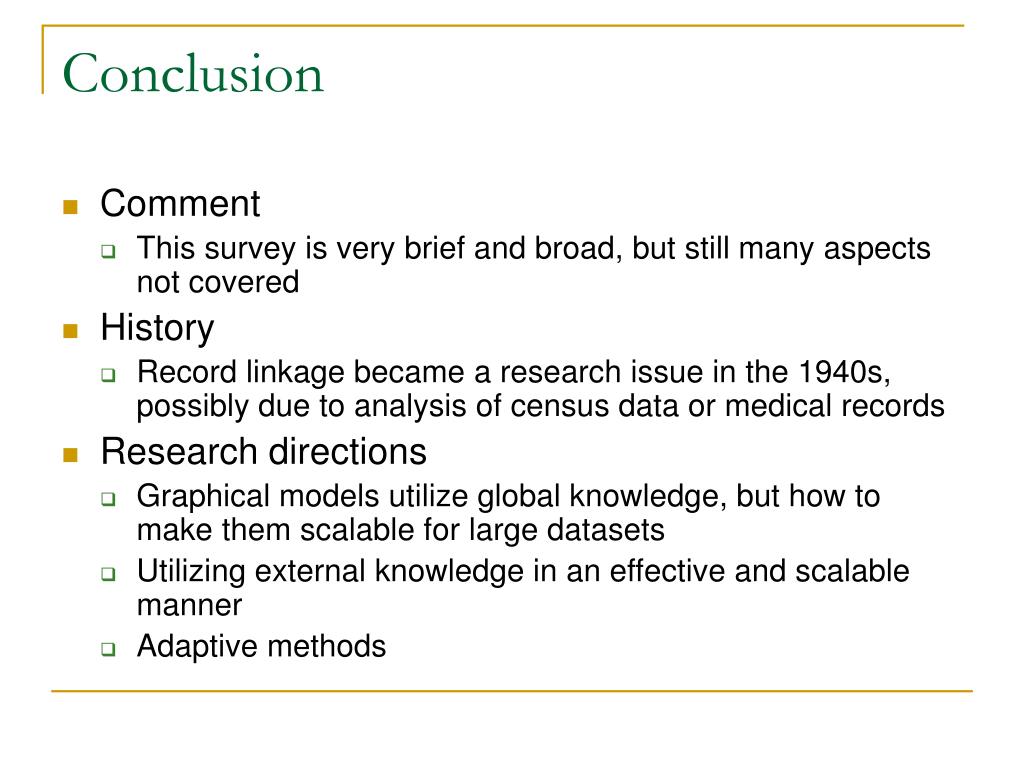 Conclusion

Comment
This survey is very brief and broad, but still many aspects not covered

History
Record linkage became a research issue in the 1940s, possibly due to analysis of census data or medical records

Research directions
Graphical models utilize global knowledge, but how to make them scalable for large datasets
Utilizing external knowledge in an effective and scalable manner
Adaptive methods